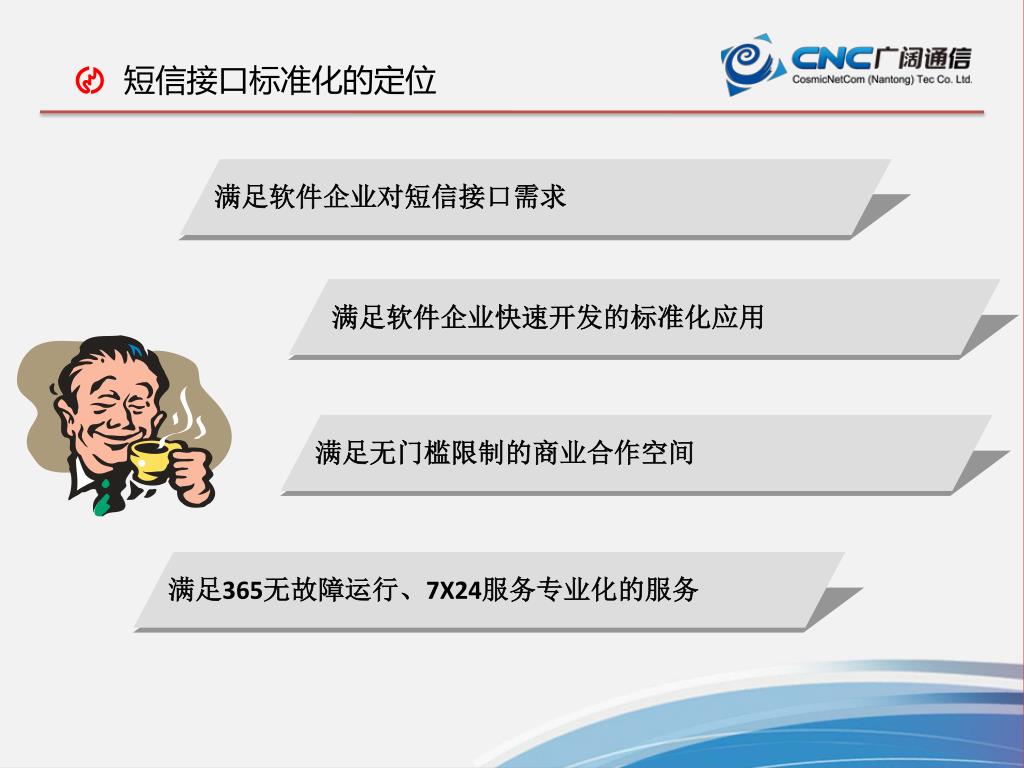 短信接口标准化的定位

CNC广阔通信
CosmicNetCom (Nantong) Tec Co. Ltd.

满足软件企业对短信接口需求

满足软件企业快速开发的标准化应用

满足无门槛限制的商业合作空间

满足365无故障运行、7X24服务专业化的服务